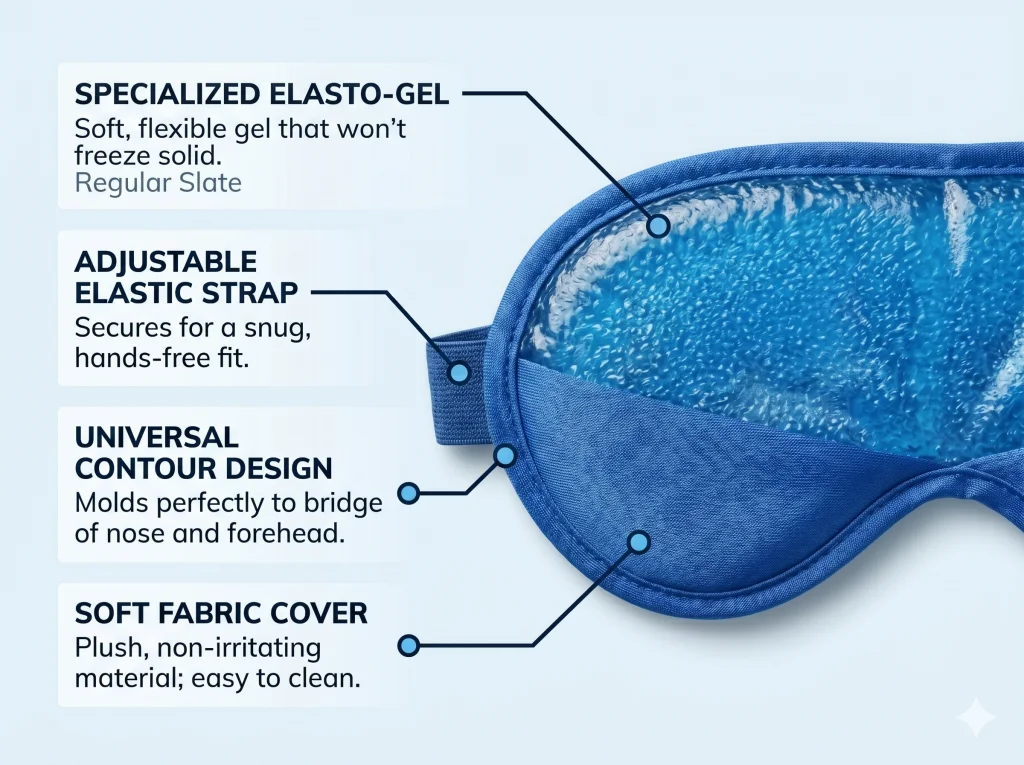 SPECIALIZED ELASTO-GEL
Soft, flexible gel that won't freeze solid.
Regular Slate

ADJUSTABLE ELASTIC STRAP
Secures for a snug, hands-free fit.

UNIVERSAL CONTOUR DESIGN
Molds perfectly to bridge of nose and forehead.

SOFT FABRIC COVER
Plush, non-irritating material; easy to clean.